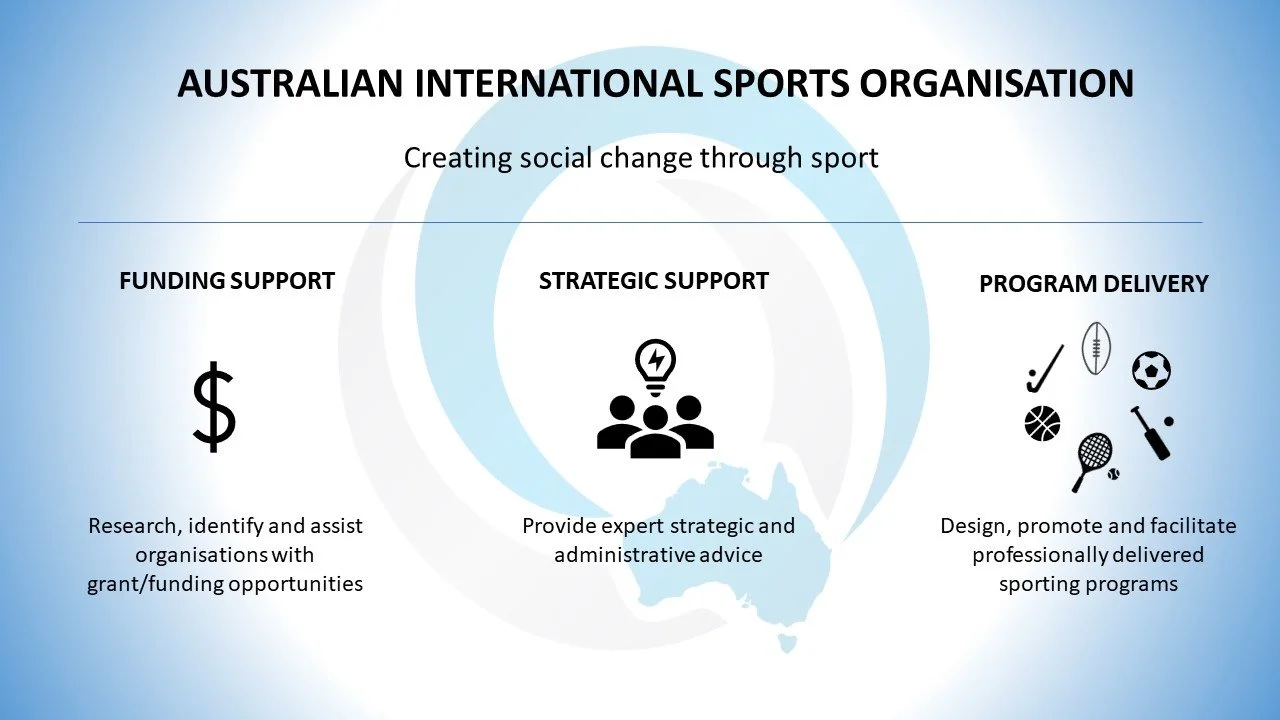 AUSTRALIAN INTERNATIONAL SPORTS ORGANISATION

Creating social change through sport

FUNDING SUPPORT

$

Research, identify and assist organisations with grant/funding opportunities

STRATEGIC SUPPORT

Provide expert strategic and administrative advice

PROGRAM DELIVERY

Design, promote and facilitate professionally delivered sporting programs